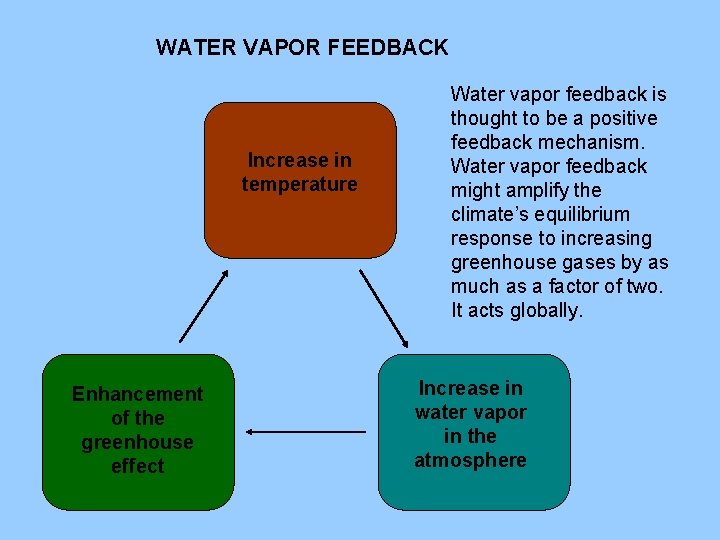 WATER VAPOR FEEDBACK

Water vapor feedback is thought to be a positive feedback mechanism. Water vapor feedback might amplify the climate's equilibrium response to increasing greenhouse gases by as much as a factor of two. It acts globally.

Increase in temperature

Increase in water vapor in the atmosphere

Enhancement of the greenhouse effect